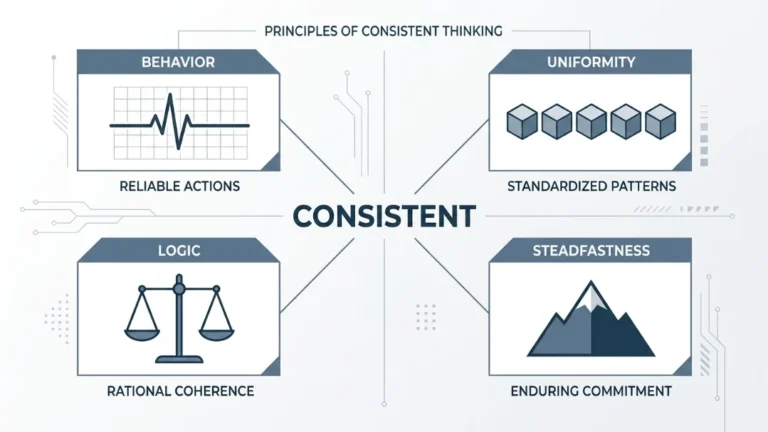 PRINCIPLES OF CONSISTENT THINKING

BEHAVIOR

RELIABLE ACTIONS

UNIFORMITY

STANDARDIZED PATTERNS

CONSISTENT

LOGIC

RATIONAL COHERENCE

STEADFASTNESS

ENDURING COMMITMENT